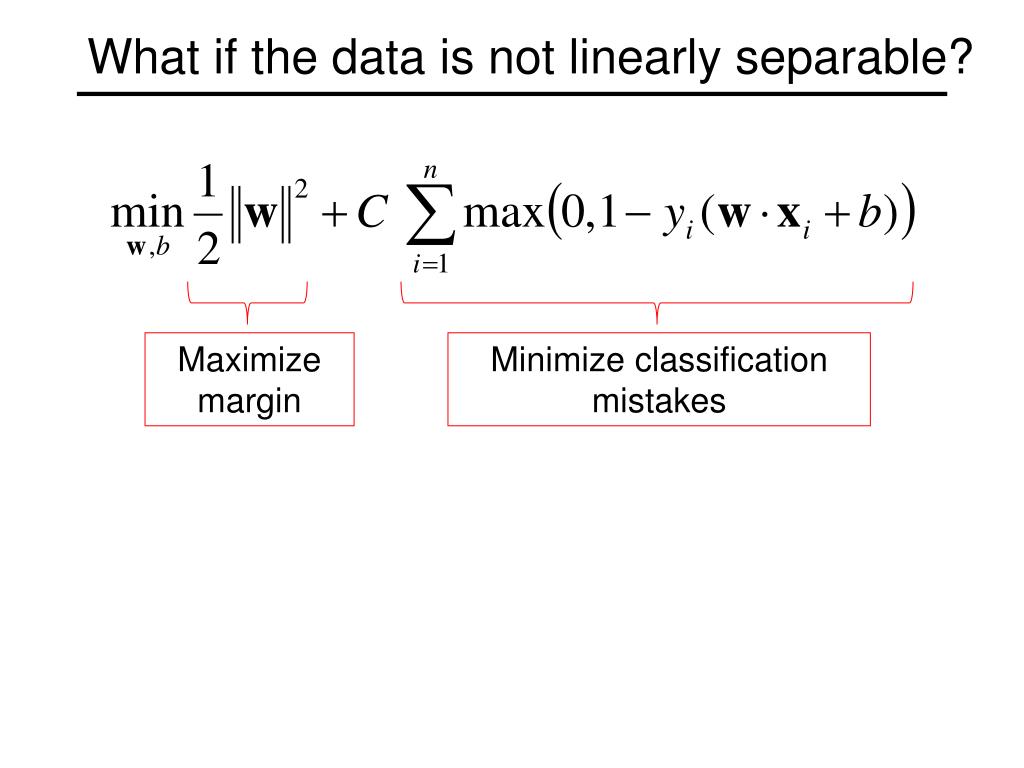 What if the data is not linearly separable?

$\min_{\mathbf{w},b} \frac{1}{2}\|\mathbf{w}\|^2 + C \sum_{i=1}^{n} \max\left(0, 1 - y_i(\mathbf{w} \cdot \mathbf{x}_i + b)\right)$

Maximize margin

Minimize classification mistakes